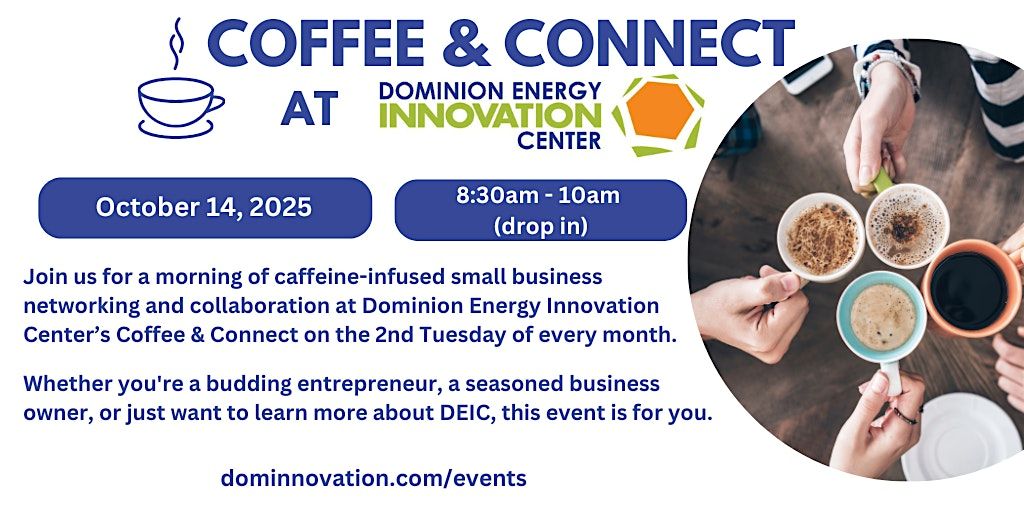 COFFEE & CONNECT

AT

DOMINION ENERGY
INNOVATION
CENTER

October 14, 2025

8:30am - 10am
(drop in)

Join us for a morning of caffeine-infused small business networking and collaboration at Dominion Energy Innovation Center's Coffee & Connect on the 2nd Tuesday of every month.

Whether you're a budding entrepreneur, a seasoned business owner, or just want to learn more about DEIC, this event is for you.

dominnovation.com/events